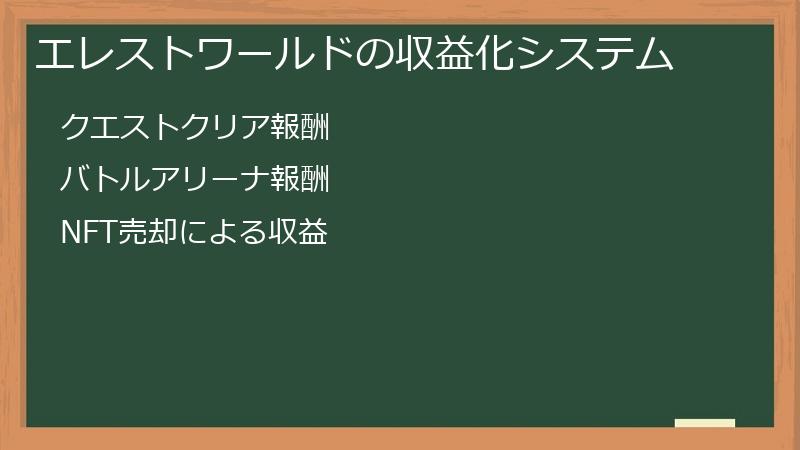 エレストワールドの収益化システム

クエストクリア報酬

バトルアリーナ報酬

NFT売却による収益